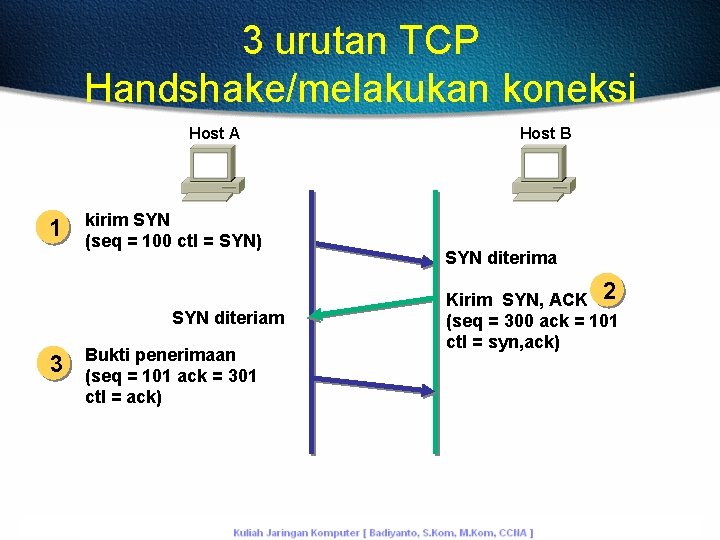 3 urutan TCP Handshake/melakukan koneksi

Host A

Host B

1 kirim SYN
(seq = 100 ctl = SYN)

SYN diterima

2 Kirim SYN, ACK
(seq = 300 ack = 101
ctl = syn,ack)

SYN diteriam

3 Bukti penerimaan
(seq = 101 ack = 301
ctl = ack)

Kuliah Jaringan Komputer [ Badiyanto, S.Kom, M.Kom, CCNA ]